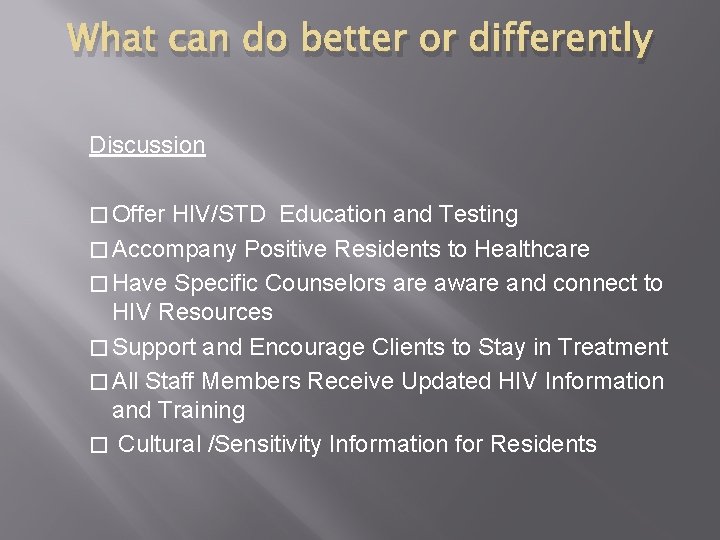 What can do better or differently

Discussion

□ Offer HIV/STD Education and Testing
□ Accompany Positive Residents to Healthcare
□ Have Specific Counselors are aware and connect to HIV Resources
□ Support and Encourage Clients to Stay in Treatment
□ All Staff Members Receive Updated HIV Information and Training
□ Cultural /Sensitivity Information for Residents